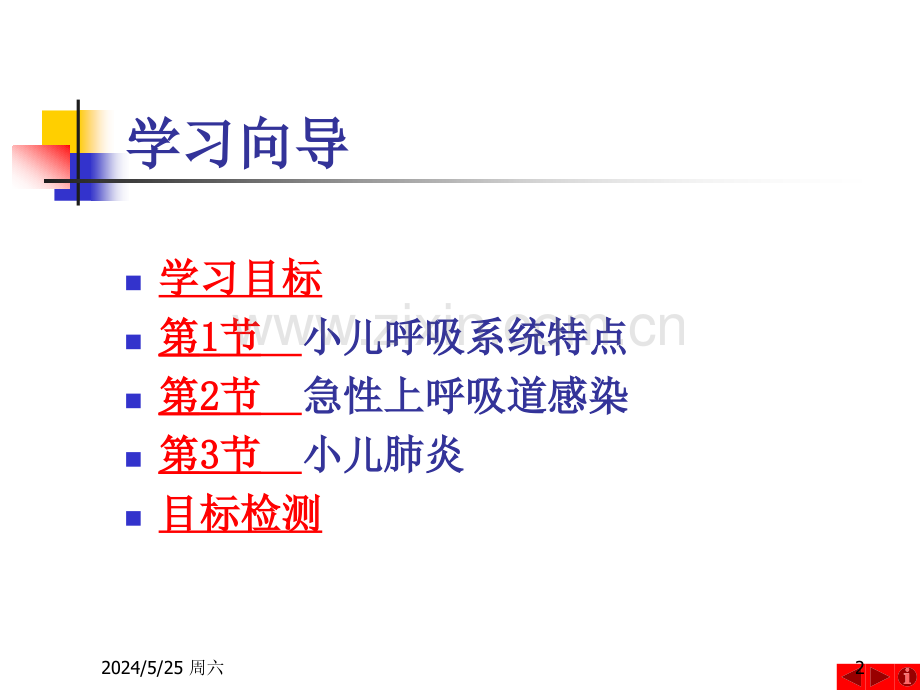 学习向导

- 学习目标
- 第1节 小儿呼吸系统特点
- 第2节 急性上呼吸道感染
- 第3节 小儿肺炎
- 目标检测

www.zixin.com.cn

2024/5/25 周六

2